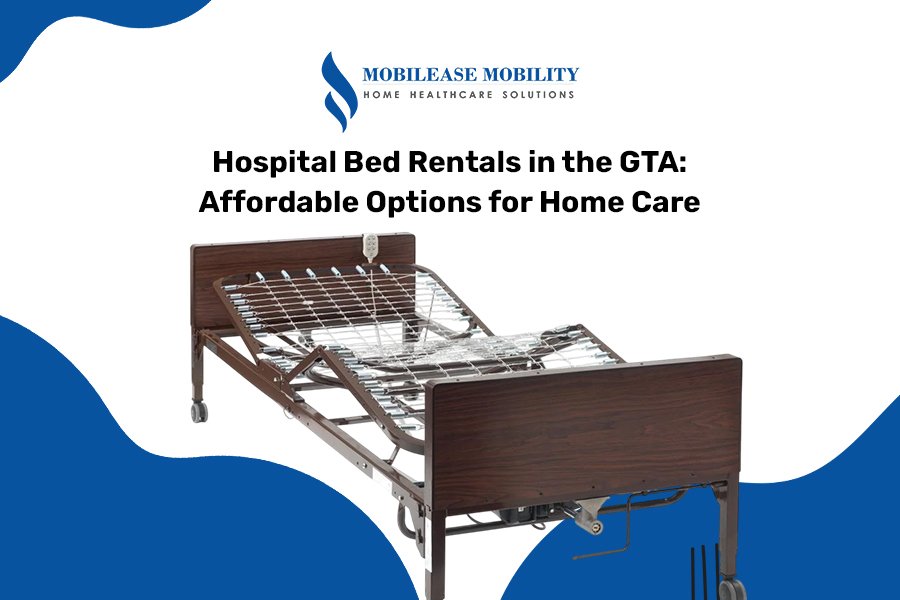 MOBILEASE MOBILITY
HOME HEALTHCARE SOLUTIONS

Hospital Bed Rentals in the GTA: Affordable Options for Home Care